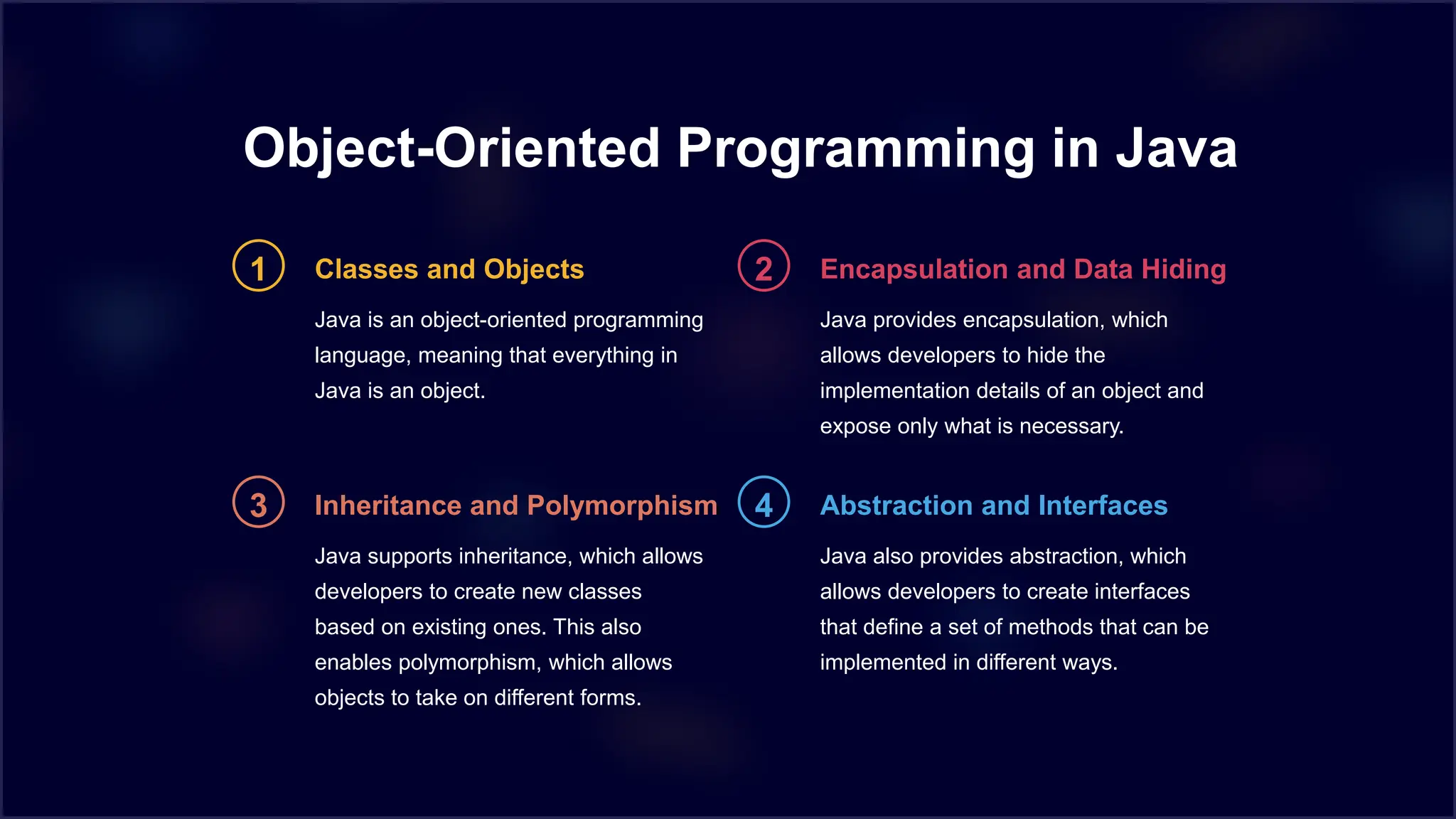 Object-Oriented Programming in Java

1

Classes and Objects

Java is an object-oriented programming language, meaning that everything in Java is an object.

2

Encapsulation and Data Hiding

Java provides encapsulation, which allows developers to hide the implementation details of an object and expose only what is necessary.

3

Inheritance and Polymorphism

Java supports inheritance, which allows developers to create new classes based on existing ones. This also enables polymorphism, which allows objects to take on different forms.

4

Abstraction and Interfaces

Java also provides abstraction, which allows developers to create interfaces that define a set of methods that can be implemented in different ways.